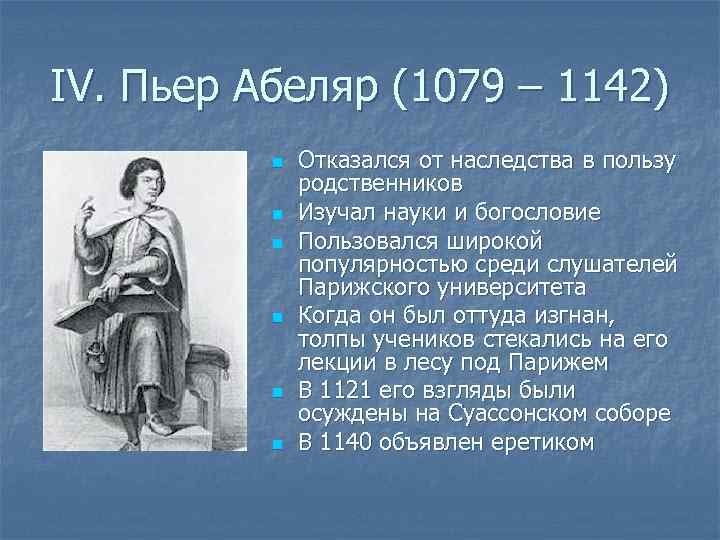 IV. Пьер Абеляр (1079 – 1142)

- Отказался от наследства в пользу родственников
- Изучал науки и богословие
- Пользовался широкой популярностью среди слушателей Парижского университета
- Когда он был оттуда изгнан, толпы учеников стекались на его лекции в лесу под Парижем
- В 1121 его взгляды были осуждены на Суассонском соборе
- В 1140 объявлен еретиком